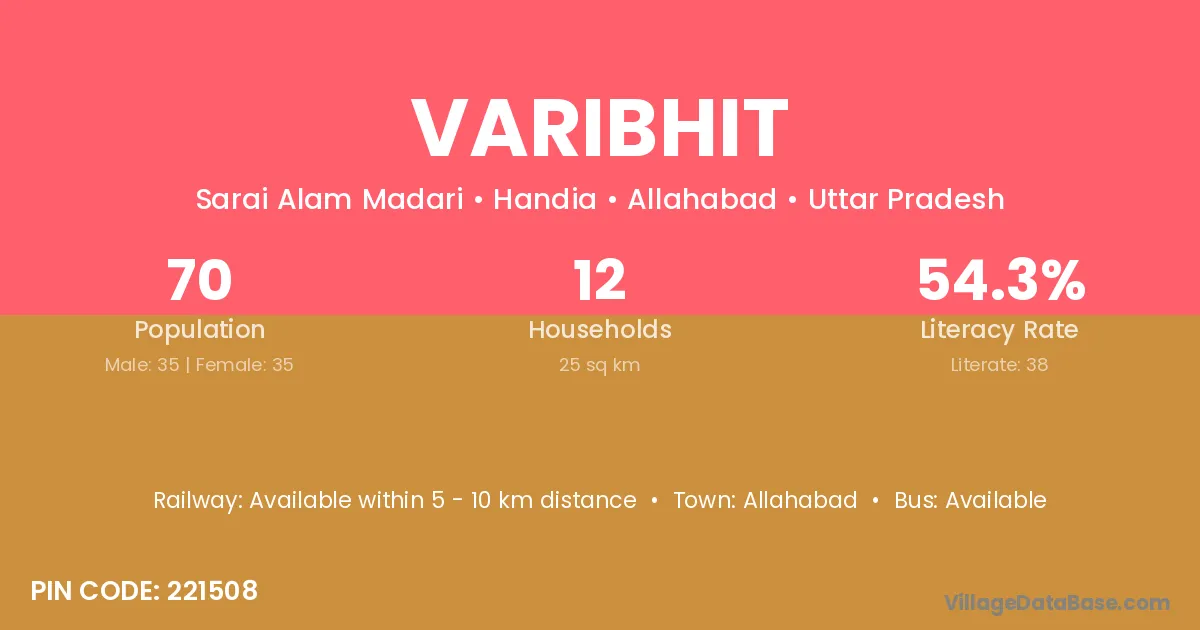 VARIBHIT

Sarai Alam Madari • Handia • Allahabad • Uttar Pradesh

70
Population
Male: 35 | Female: 35

12
Households
25 sq km

54.3%
Literacy Rate
Literate: 38

Railway: Available within 5 - 10 km distance • Town: Allahabad • Bus: Available

PIN CODE: 221508

VillageDataBase.com